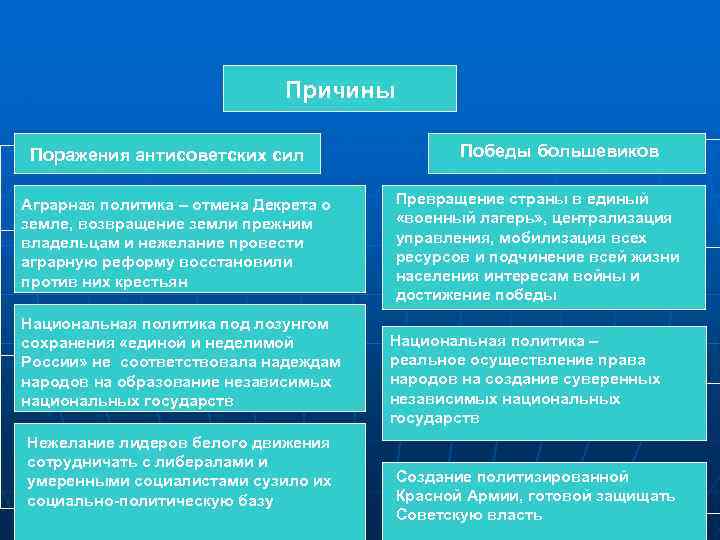 Причины

Поражения антисоветских сил

Аграрная политика – отмена Декрета о земле, возвращение земли прежним владельцам и нежелание провести аграрную реформу восстановили против них крестьян

Национальная политика под лозунгом сохранения «единой и неделимой России» не соответствовала надеждам народов на образование независимых национальных государств

Нежелание лидеров белого движения сотрудничать с либералами и умеренными социалистами сузило их социально-политическую базу

Победы большевиков

Превращение страны в единый «военный лагерь», централизация управления, мобилизация всех ресурсов и подчинение всей жизни населения интересам войны и достижение победы

Национальная политика – реальное осуществление права народов на создание суверенных независимых национальных государств

Создание политизированной Красной Армии, готовой защищать Советскую власть